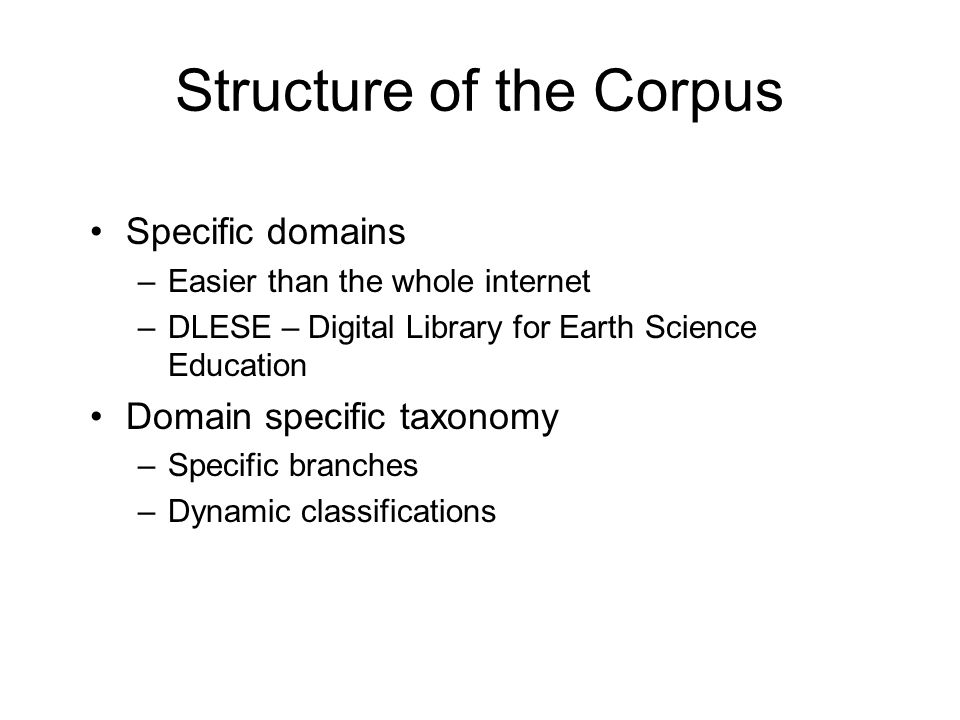 Structure of the Corpus

• Specific domains
  – Easier than the whole internet
  – DLESE – Digital Library for Earth Science Education
• Domain specific taxonomy
  – Specific branches
  – Dynamic classifications